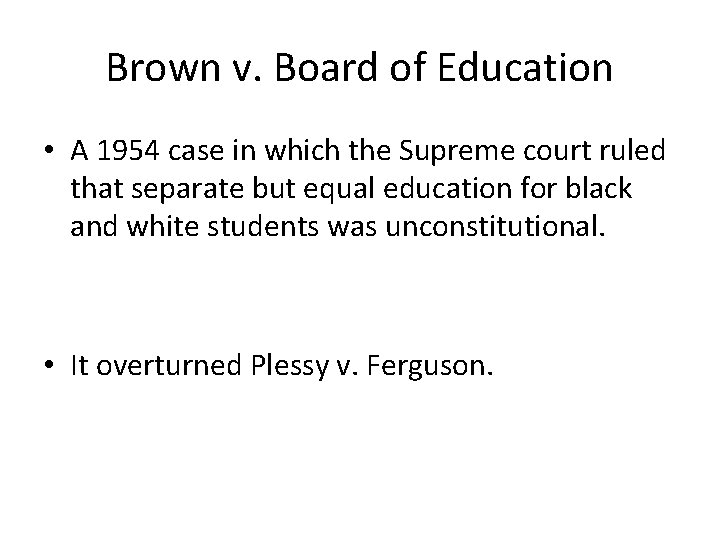 Brown v. Board of Education

• A 1954 case in which the Supreme court ruled that separate but equal education for black and white students was unconstitutional.

• It overturned Plessy v. Ferguson.